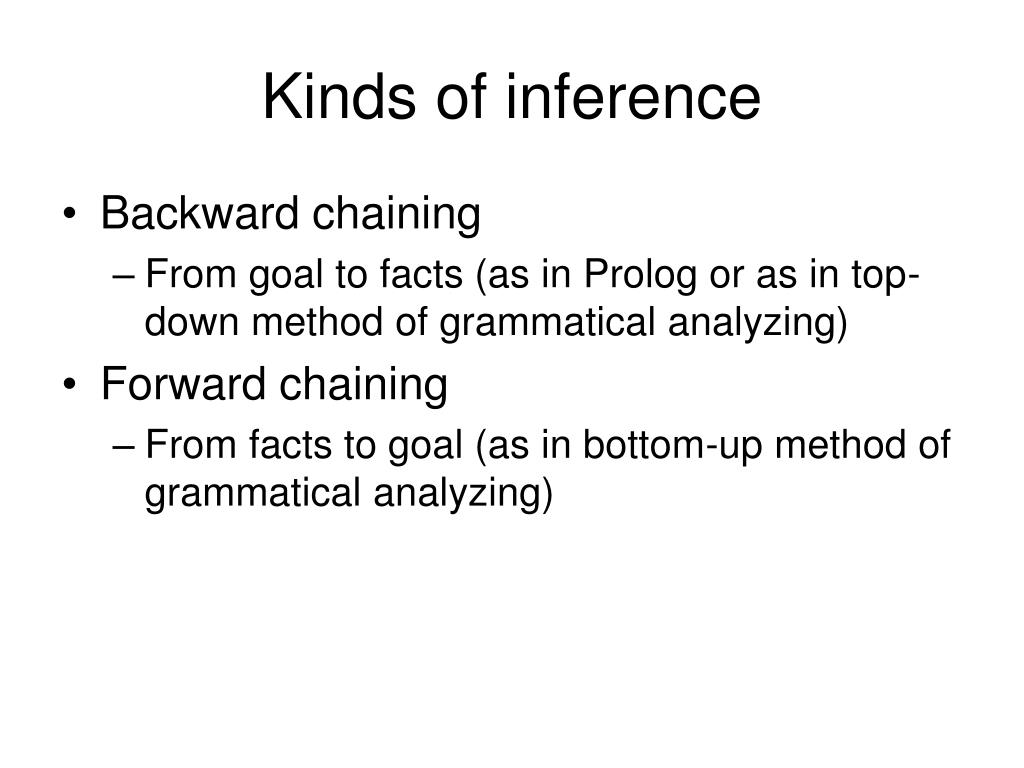 Kinds of inference

• Backward chaining
– From goal to facts (as in Prolog or as in top-down method of grammatical analyzing)

• Forward chaining
– From facts to goal (as in bottom-up method of grammatical analyzing)